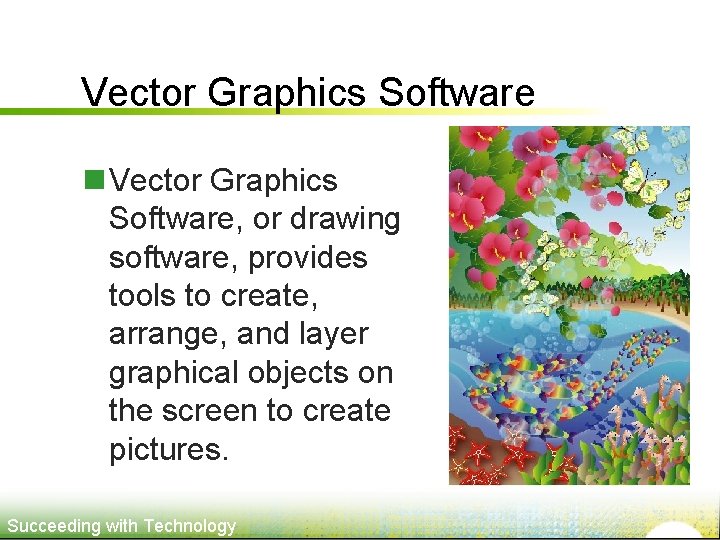 Vector Graphics Software

Vector Graphics Software, or drawing software, provides tools to create, arrange, and layer graphical objects on the screen to create pictures.

Succeeding with Technology